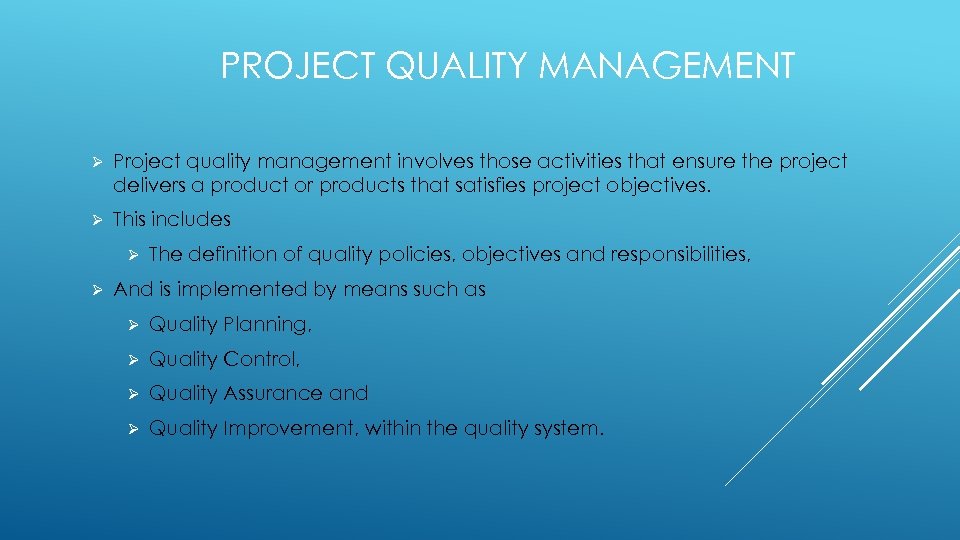 PROJECT QUALITY MANAGEMENT

➢ Project quality management involves those activities that ensure the project delivers a product or products that satisfies project objectives.

➢ This includes

➢ The definition of quality policies, objectives and responsibilities,

➢ And is implemented by means such as

➢ Quality Planning,

➢ Quality Control,

➢ Quality Assurance and

➢ Quality Improvement, within the quality system.